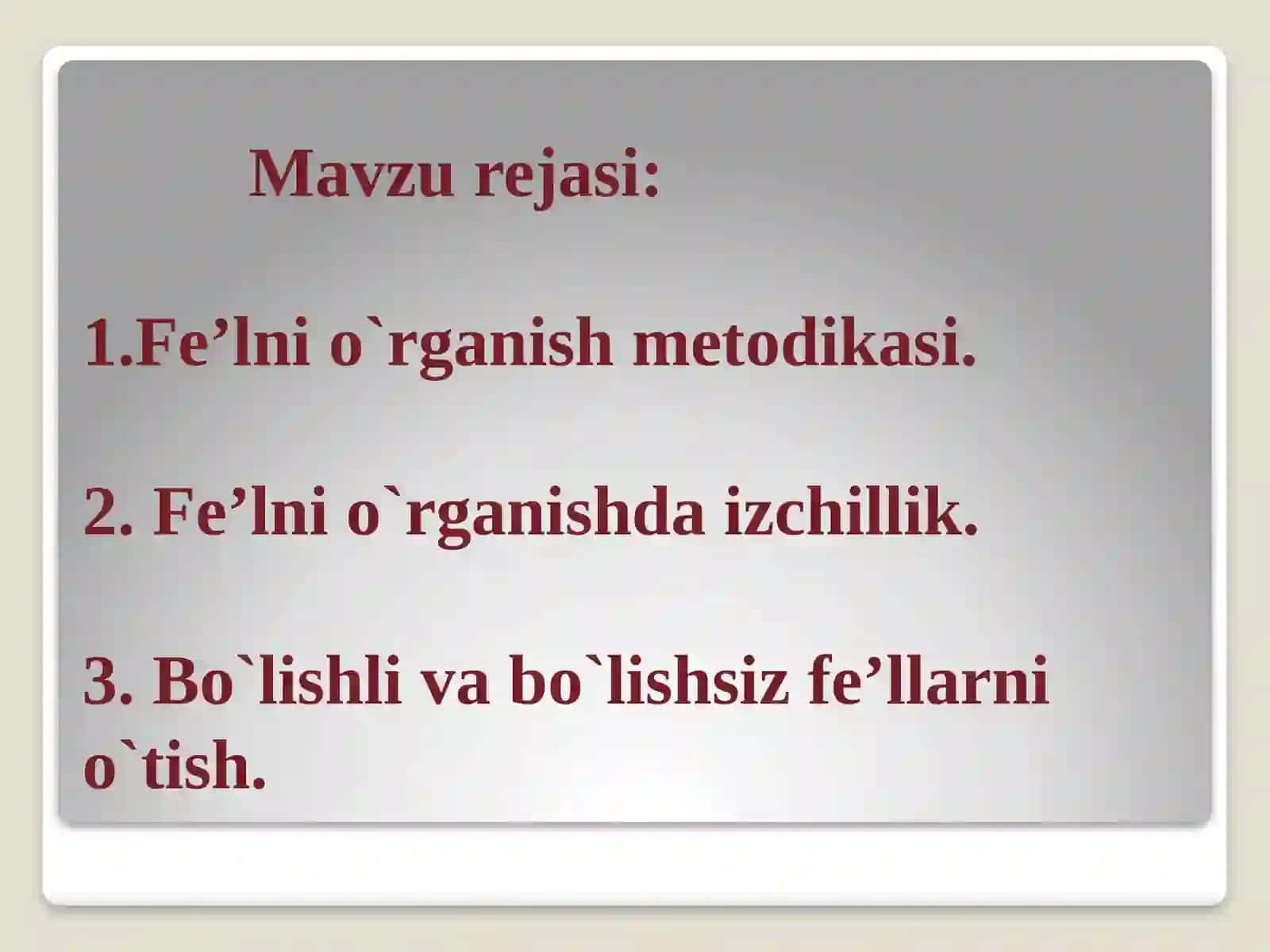 Mavzu rejasi:

1.Fe’lni o`rganish metodikasi.

2. Fe’lni o`rganishda izchillik.

3. Bo`lishli va bo`lishsiz fe’llarni o`tish.